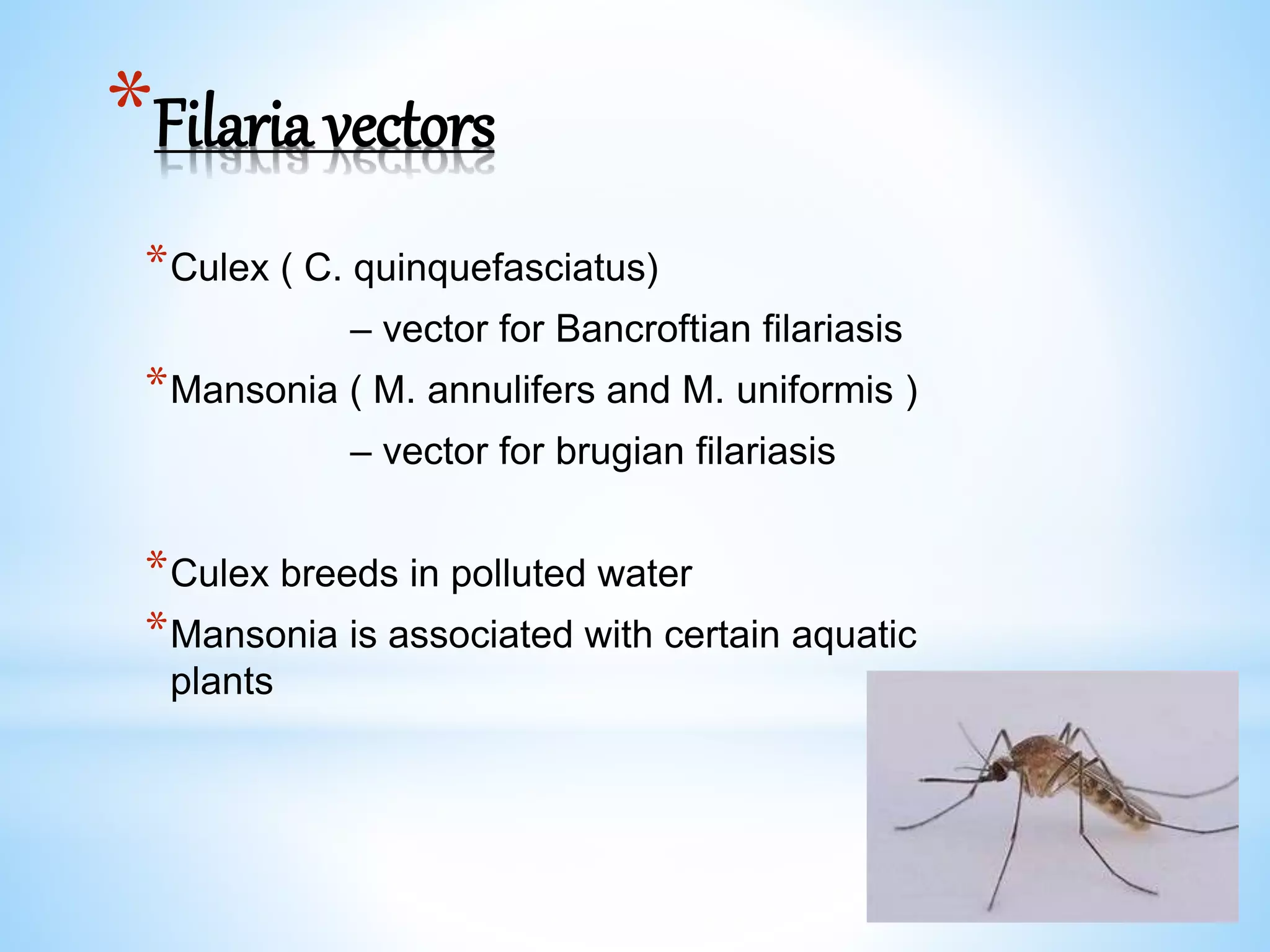 *Filaria vectors

*Culex ( C. quinquefasciatus)
– vector for Bancroftian filariasis

*Mansonia ( M. annulifers and M. uniformis )
– vector for brugian filariasis

*Culex breeds in polluted water

*Mansonia is associated with certain aquatic plants